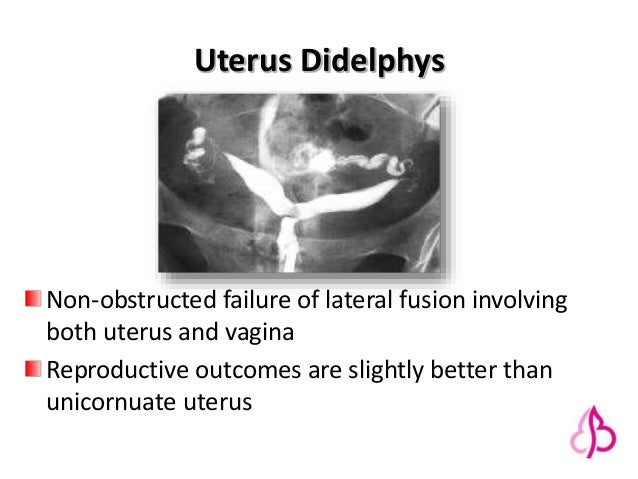 Uterus Didelphys

Non-obstructed failure of lateral fusion involving both uterus and vagina

Reproductive outcomes are slightly better than unicornuate uterus